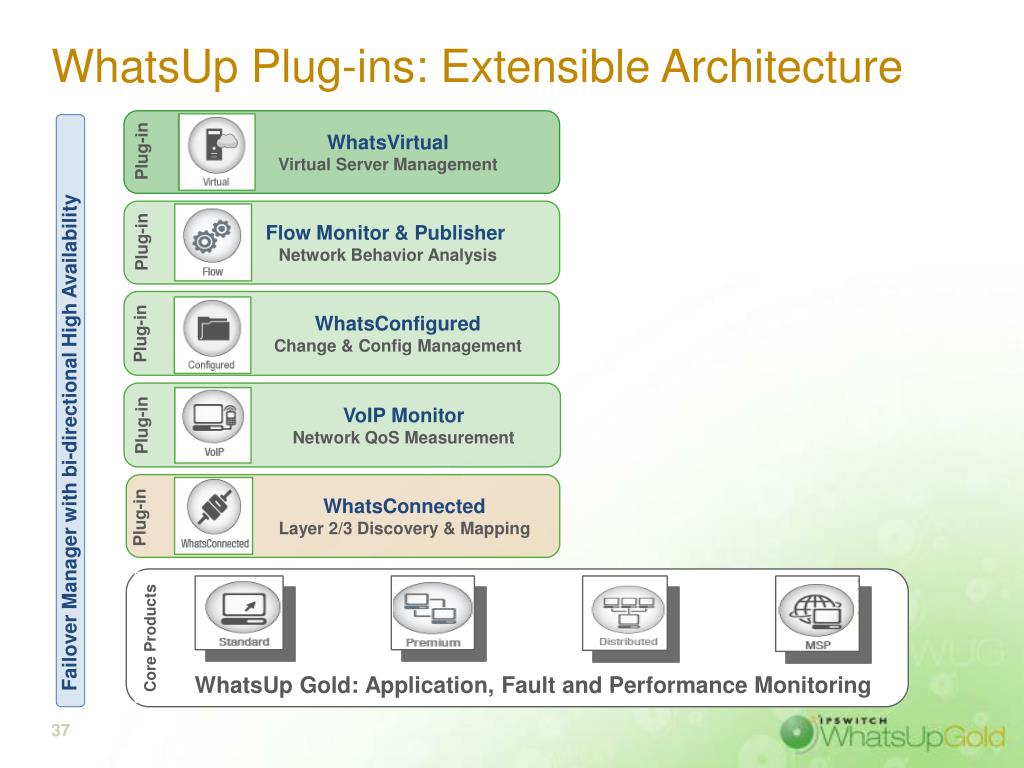 WhatsUp Plug-ins: Extensible Architecture

Failover Manager with bi-directional High Availability

Plug-in
Virtual
WhatsVirtual
Virtual Server Management

Plug-in
Flow
Flow Monitor & Publisher
Network Behavior Analysis

Plug-in
Configured
WhatsConfigured
Change & Config Management

Plug-in
VoIP
VoIP Monitor
Network QoS Measurement

Plug-in
WhatsConnected
WhatsConnected
Layer 2/3 Discovery & Mapping

Core Products
Standard
Premium
Distributed
MSP
WhatsUp Gold: Application, Fault and Performance Monitoring

37

IPSWITCH
WhatsUpGold